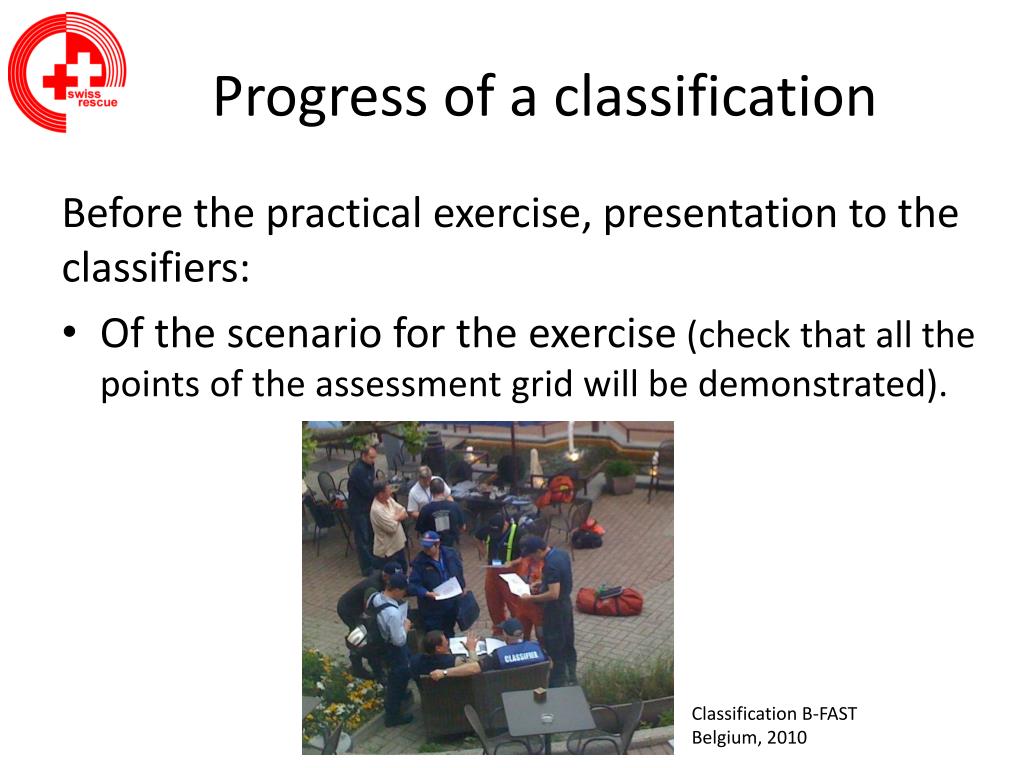 swiss rescue

Progress of a classification

Before the practical exercise, presentation to the classifiers:

• Of the scenario for the exercise (check that all the points of the assessment grid will be demonstrated).

CLASSIFIER

Classification B-FAST
Belgium, 2010